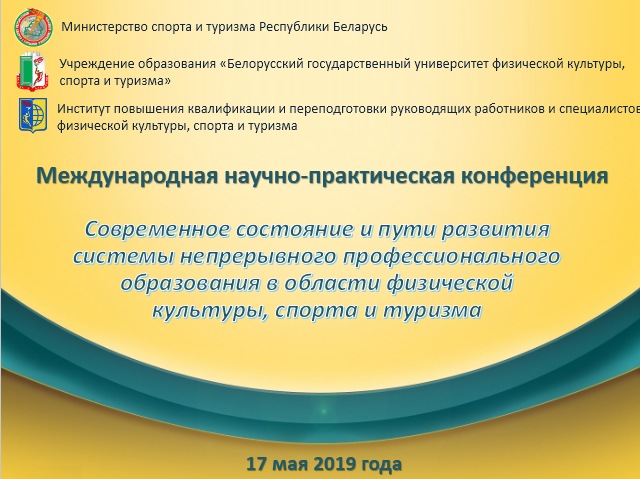 Министерство спорта и туризма Республики Беларусь

Учреждение образования «Белорусский государственный университет физической культуры, спорта и туризма»

Институт повышения квалификации и переподготовки руководящих работников и специалистов физической культуры, спорта и туризма

Международная научно-практическая конференция

Современное состояние и пути развития системы непрерывного профессионального образования в области физической культуры, спорта и туризма

17 мая 2019 года